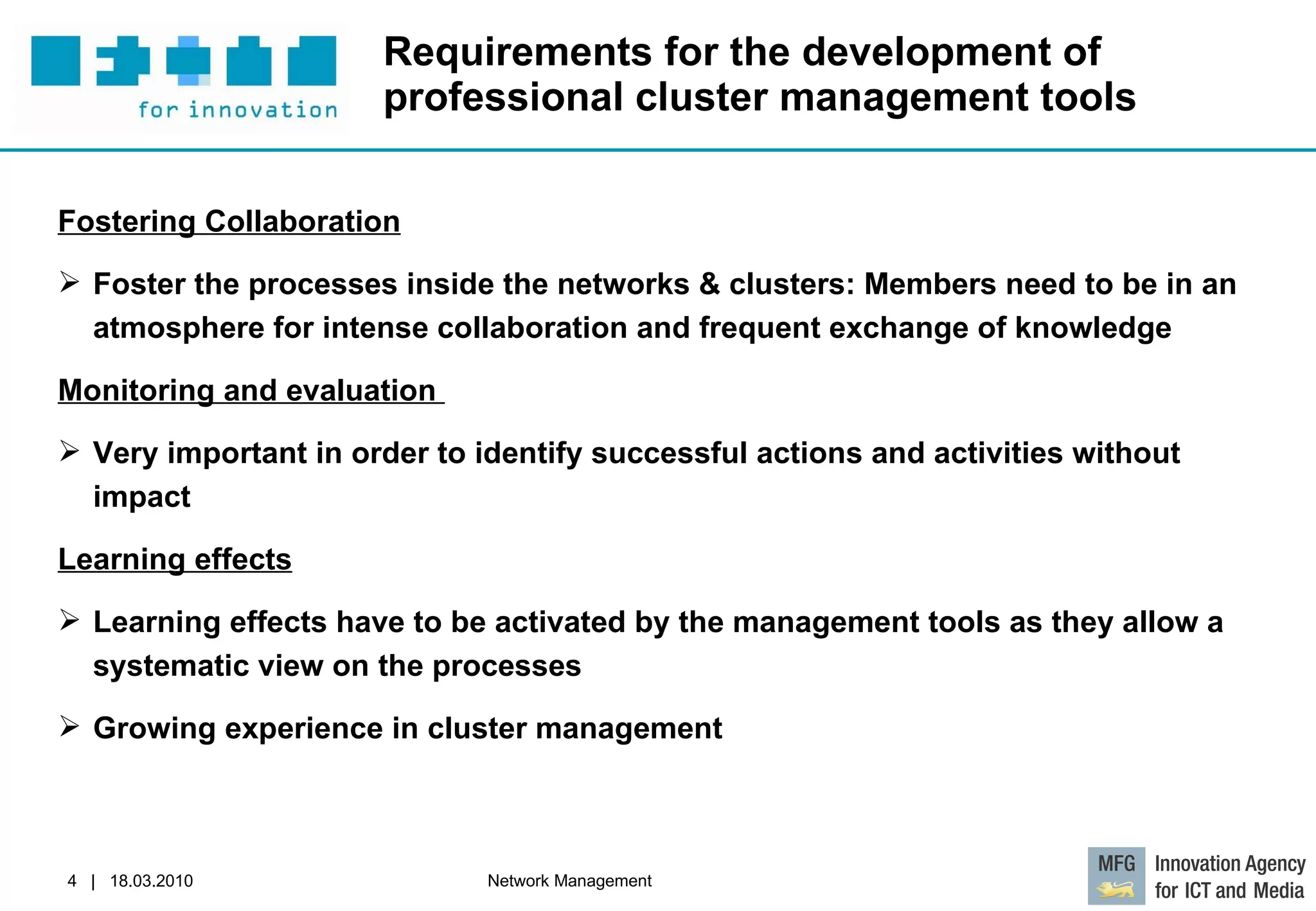 for innovation

Requirements for the development of professional cluster management tools

Fostering Collaboration

➢ Foster the processes inside the networks & clusters: Members need to be in an atmosphere for intense collaboration and frequent exchange of knowledge

Monitoring and evaluation

➢ Very important in order to identify successful actions and activities without impact

Learning effects

➢ Learning effects have to be activated by the management tools as they allow a systematic view on the processes

➢ Growing experience in cluster management

4 | 18.03.2010

Network Management

MFG Innovation Agency for ICT and Media